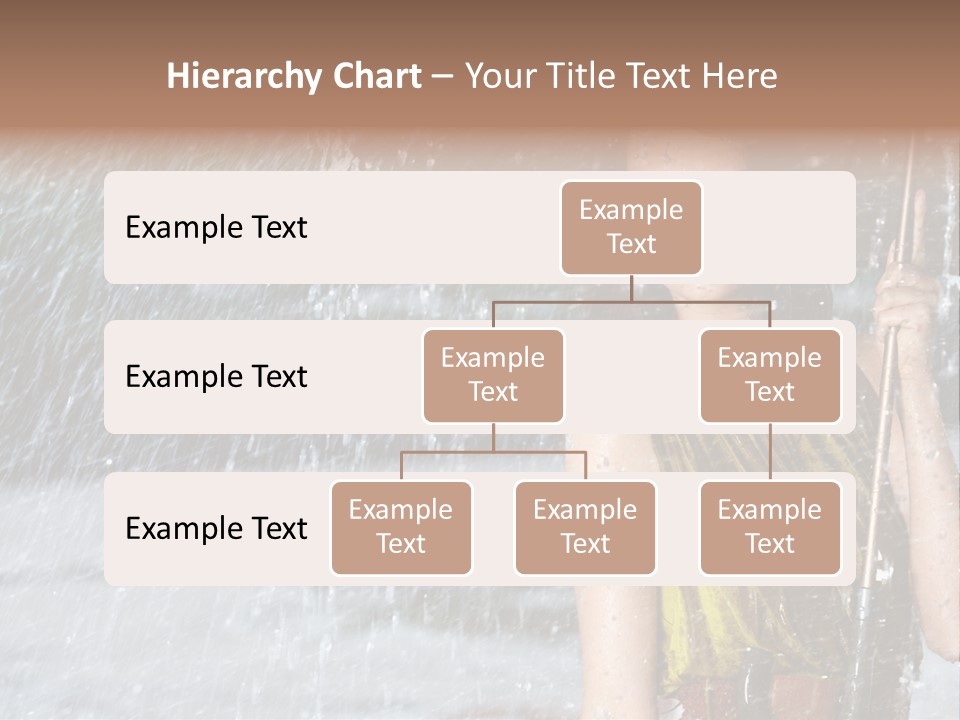 Hierarchy Chart – Your Title Text Here

Example Text

Example Text

Example Text

Example Text

Example Text

Example Text

Example Text

Example Text

Example Text